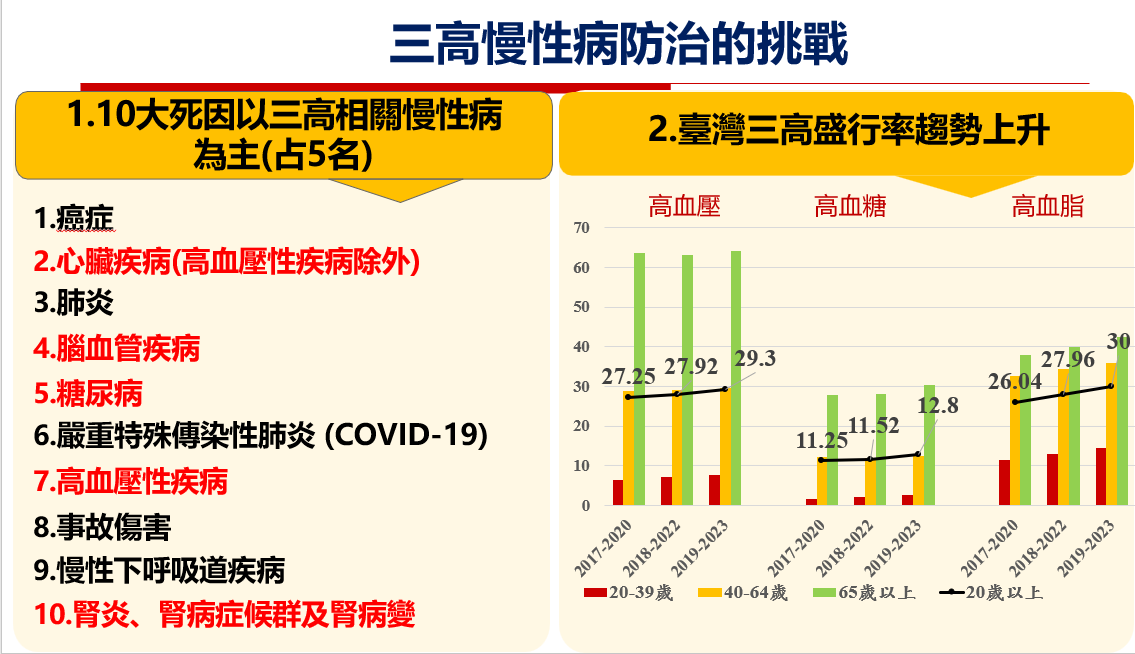 三高慢性病防治的挑戰

1.10大死因以三高相關慢性病為主(占5名)

1.癌症
2.心臟疾病(高血壓性疾病除外)
3.肺炎
4.腦血管疾病
5.糖尿病
6.嚴重特殊傳染性肺炎 (COVID-19)
7.高血壓性疾病
8.事故傷害
9.慢性下呼吸道疾病
10.腎炎、腎病症候群及腎病變

2.臺灣三高盛行率趨勢上升

高血壓　高血糖　高血脂

70
60
50
40
30
20
10
0

27.25　27.92　29.3
11.25　11.52　12.8
26.04　27.96　30

2017-2020　2018-2022　2019-2023
2017-2020　2018-2022　2019-2023
2017-2020　2018-2022　2019-2023

20-39歲　40-64歲　65歲以上　20歲以上